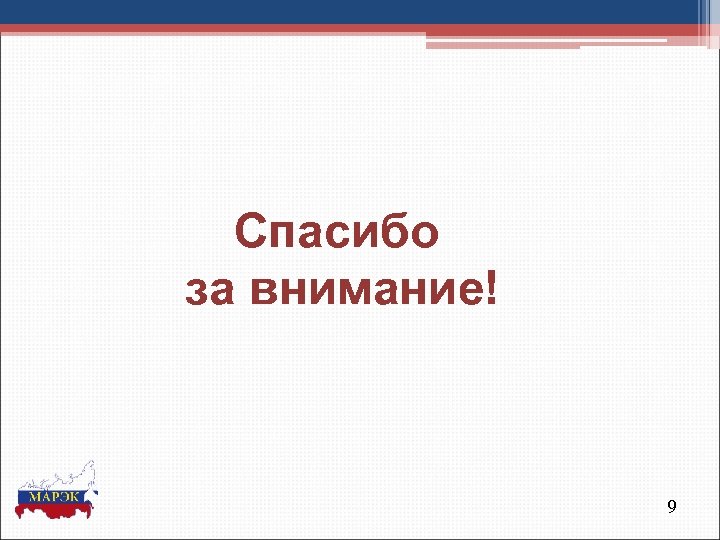 Спасибо
за внимание!

МАРЭК

9